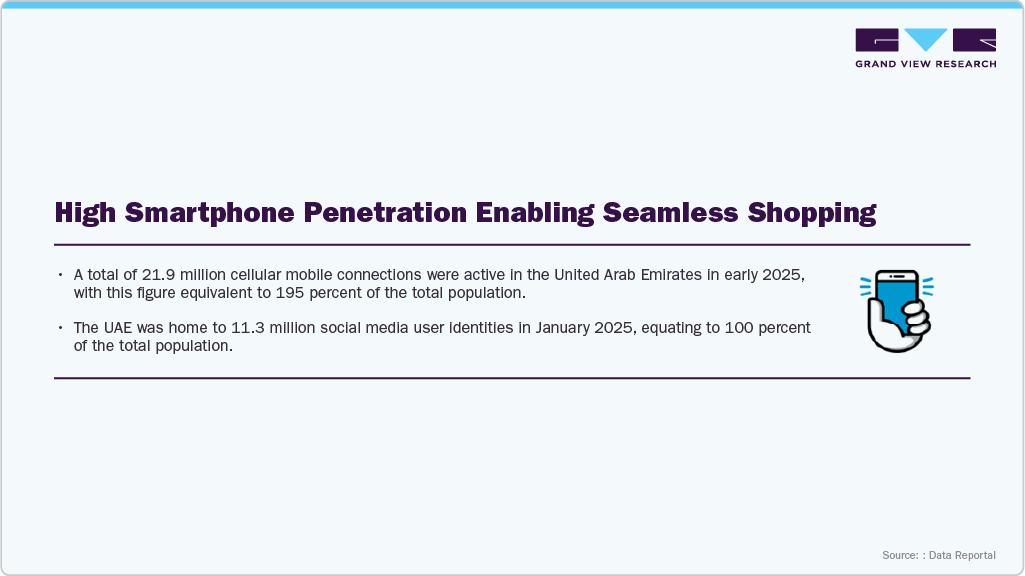 GRAND VIEW RESEARCH

High Smartphone Penetration Enabling Seamless Shopping

• A total of 21.9 million cellular mobile connections were active in the United Arab Emirates in early 2025, with this figure equivalent to 195 percent of the total population.

• The UAE was home to 11.3 million social media user identities in January 2025, equating to 100 percent of the total population.

Source: : Data Reportal